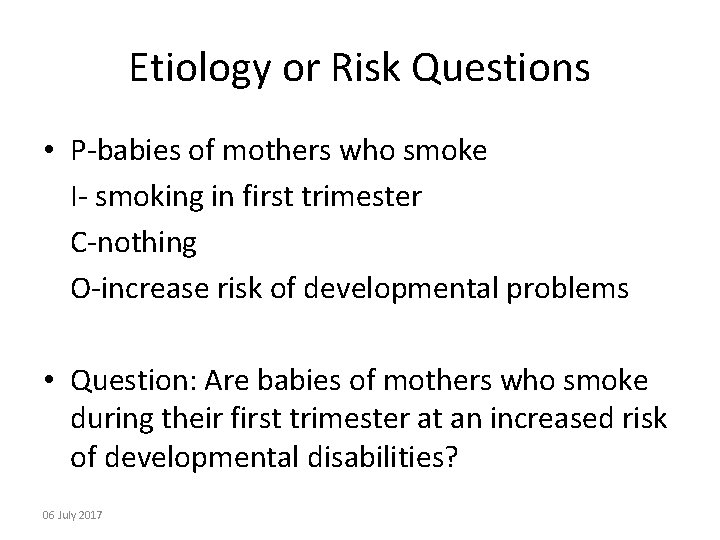 Etiology or Risk Questions

• P-babies of mothers who smoke
I- smoking in first trimester
C-nothing
O-increase risk of developmental problems

• Question: Are babies of mothers who smoke during their first trimester at an increased risk of developmental disabilities?

06 July 2017